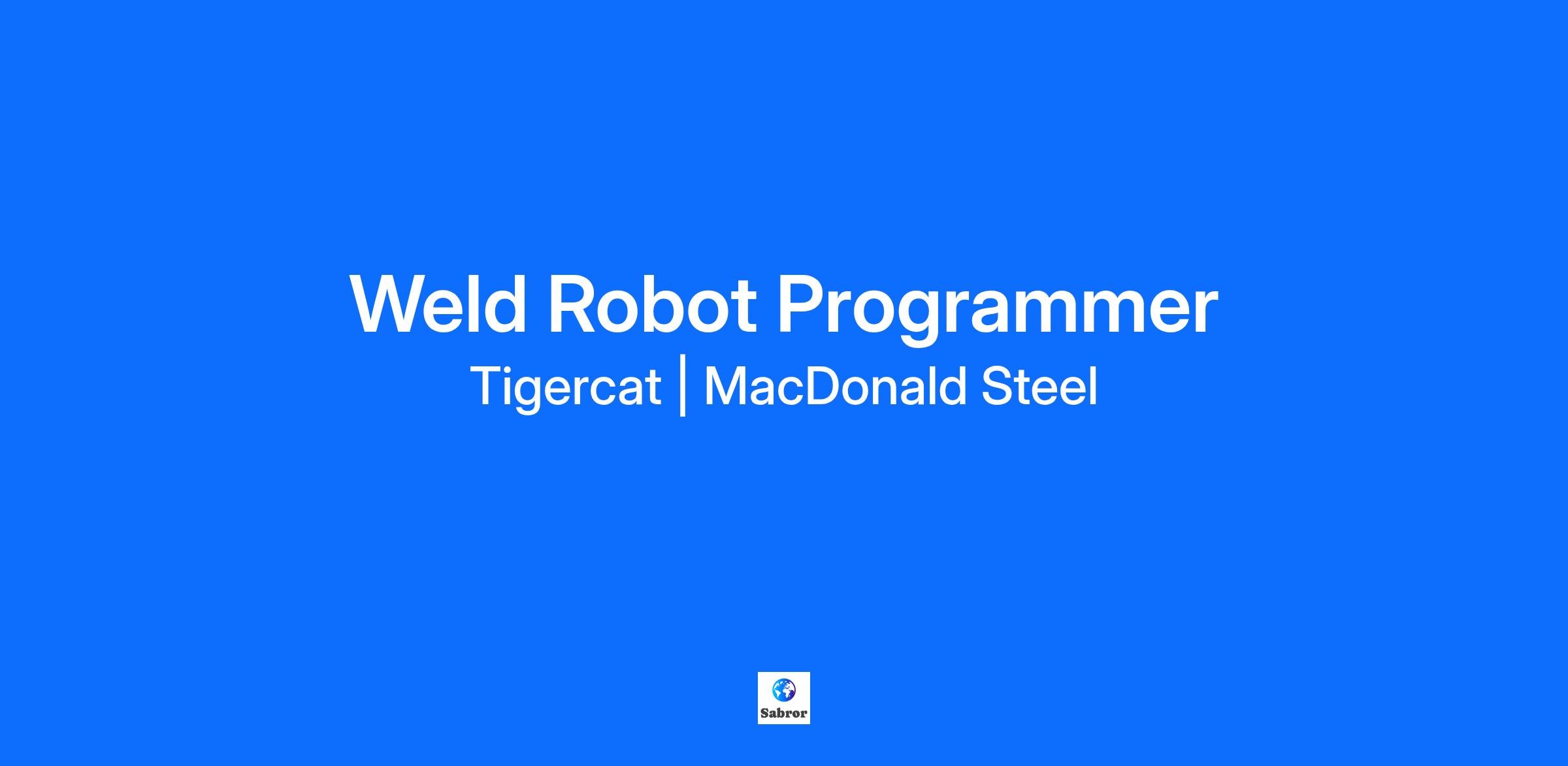 Weld Robot Programmer

Tigercat | MacDonald Steel

Sabror